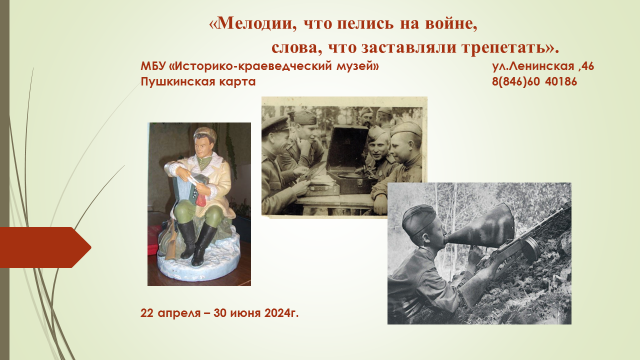 «Мелодии, что пелись на войне,
слова, что заставляли трепетать».

МБУ «Историко-краеведческий музей»
Пушкинская карта

ул.Ленинская ,46
8(846)60 40186

22 апреля – 30 июня 2024г.